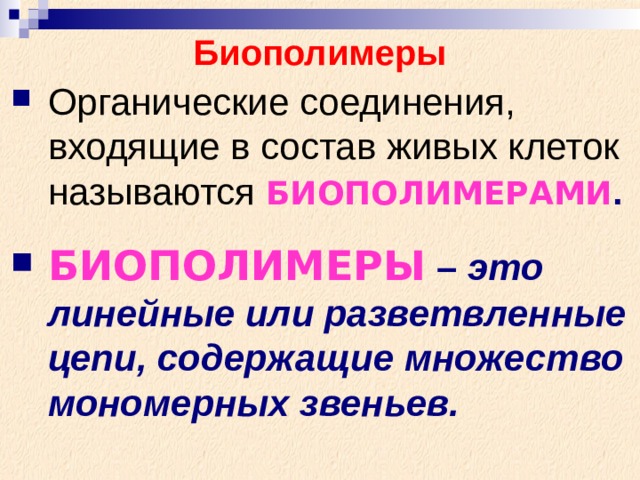 Биополимеры

Органические соединения, входящие в состав живых клеток называются БИОПОЛИМЕРАМИ.

БИОПОЛИМЕРЫ – это линейные или разветвленные цепи, содержащие множество мономерных звеньев.